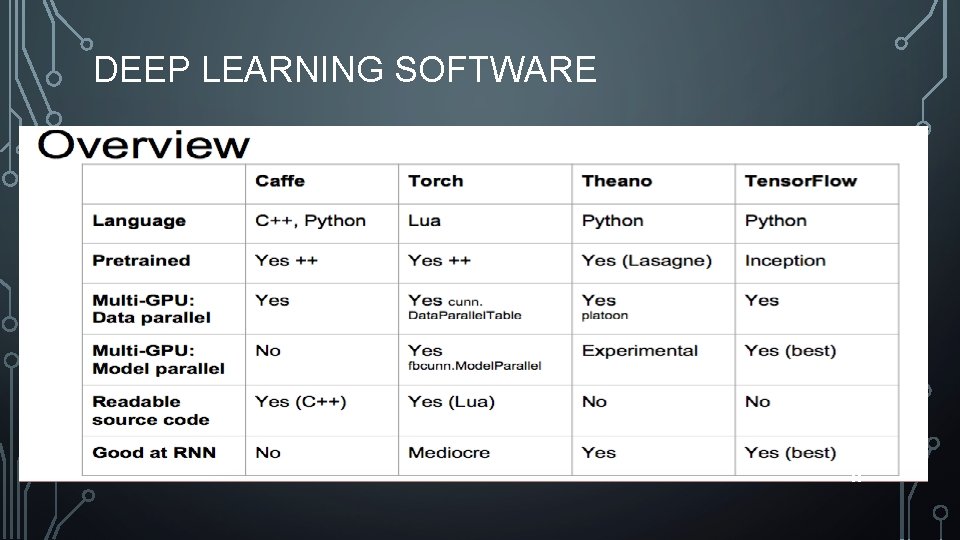 DEEP LEARNING SOFTWARE

Overview

| | Caffe | Torch | Theano | TensorFlow |
|---|---|---|---|---|
| Language | C++, Python | Lua | Python | Python |
| Pretrained | Yes ++ | Yes ++ | Yes (Lasagne) | Inception |
| Multi-GPU: Data parallel | Yes | Yes cunn. DataParallelTable | Yes platoon | Yes |
| Multi-GPU: Model parallel | No | Yes fbcunn.ModelParallel | Experimental | Yes (best) |
| Readable source code | Yes (C++) | Yes (Lua) | No | No |
| Good at RNN | No | Mediocre | Yes | Yes (best) |